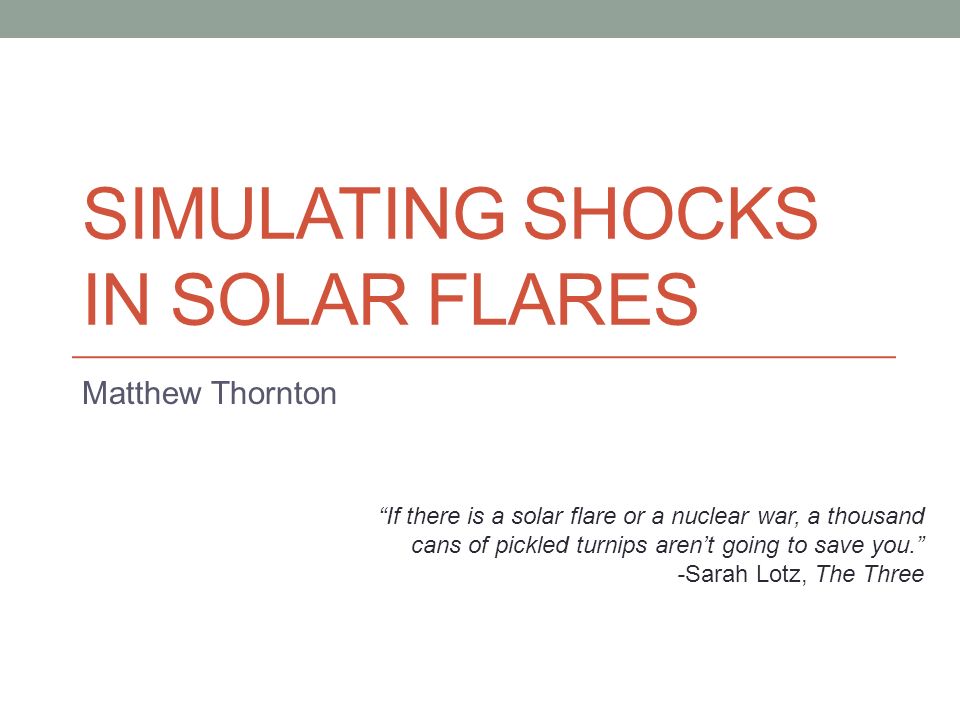 SIMULATING SHOCKS IN SOLAR FLARES

Matthew Thornton

“If there is a solar flare or a nuclear war, a thousand cans of pickled turnips aren’t going to save you.”
-Sarah Lotz, The Three